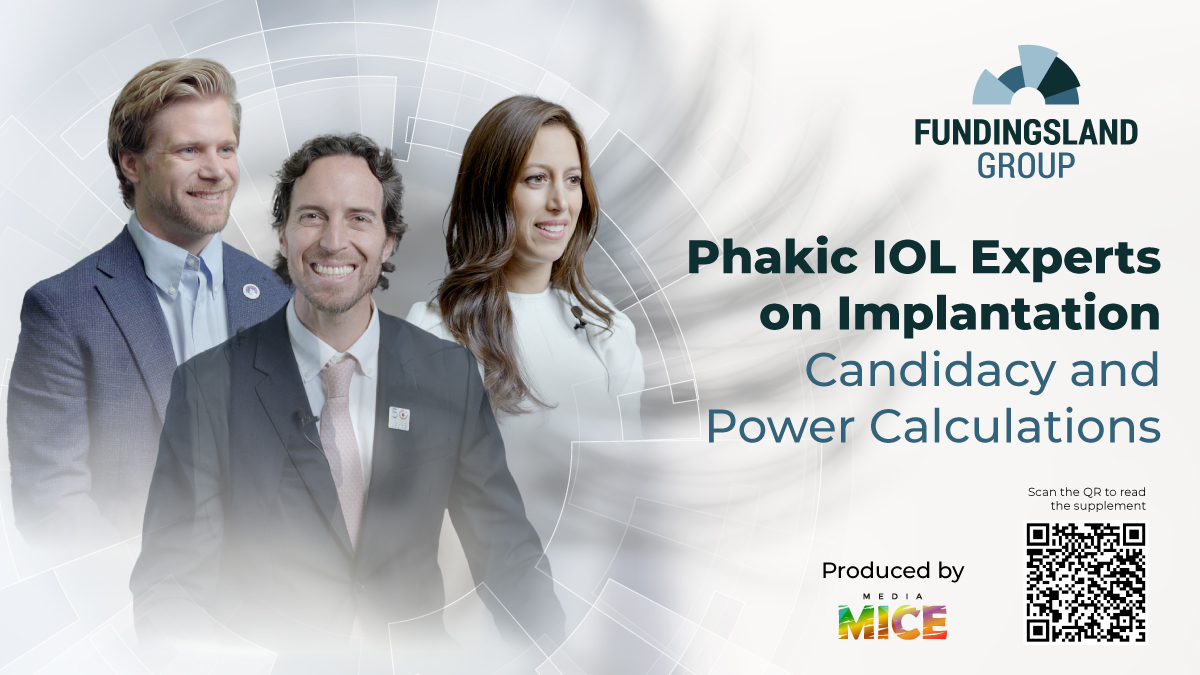 FUNDINGSLAND GROUP

Phakic IOL Experts on Implantation Candidacy and Power Calculations

Scan the QR to read the supplement

Produced by

MEDIA MICE